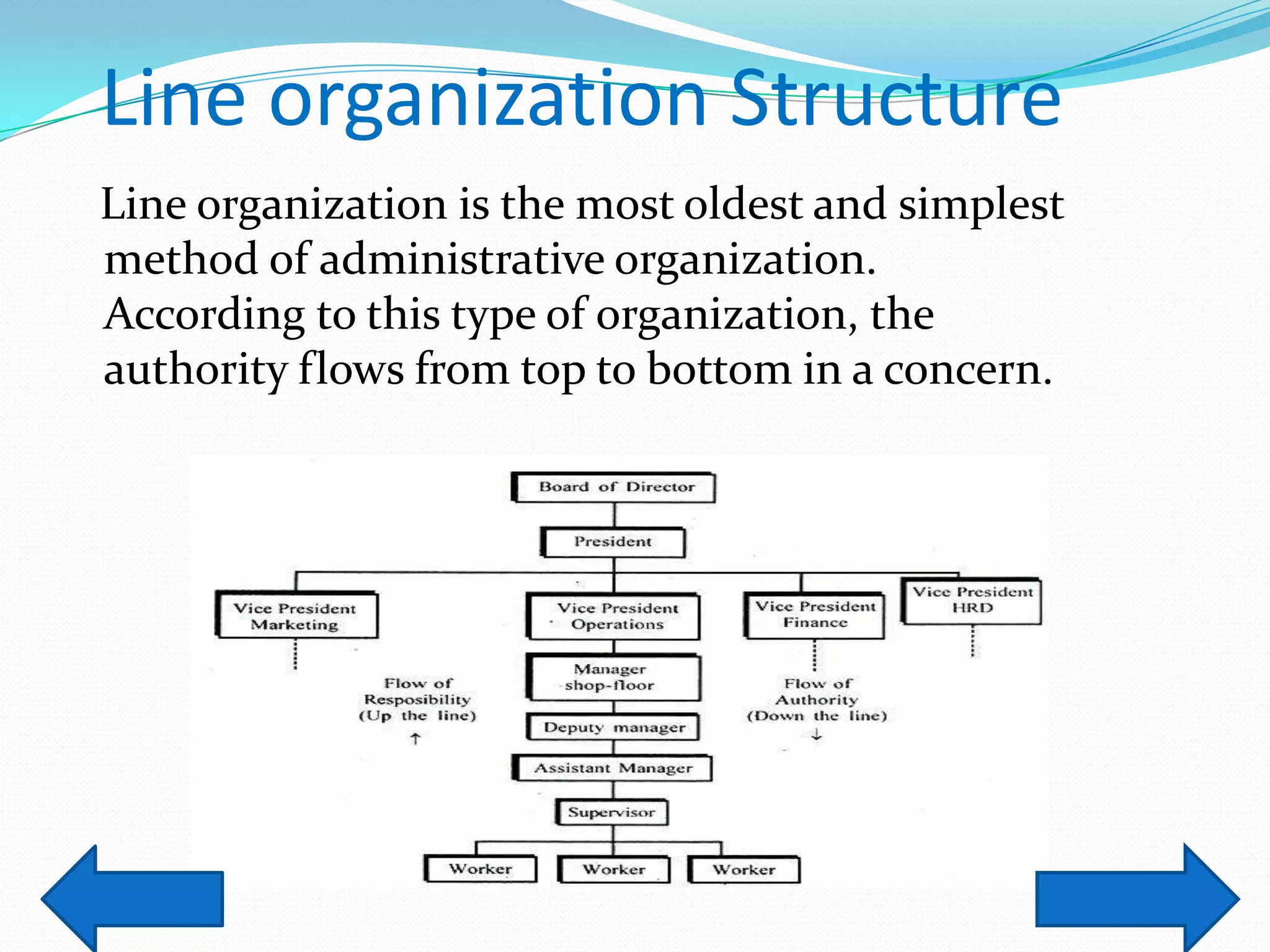 Line organization Structure

Line organization is the most oldest and simplest method of administrative organization. According to this type of organization, the authority flows from top to bottom in a concern.

Board of Director

President

Vice President Marketing

Vice President Operations

Vice President Finance

Vice President HRD

Manager shop-floor

Flow of Resposibility (Up the line) ↑

Flow of Authority (Down the line) ↓

Deputy manager

Assistant Manager

Supervisor

Worker

Worker

Worker